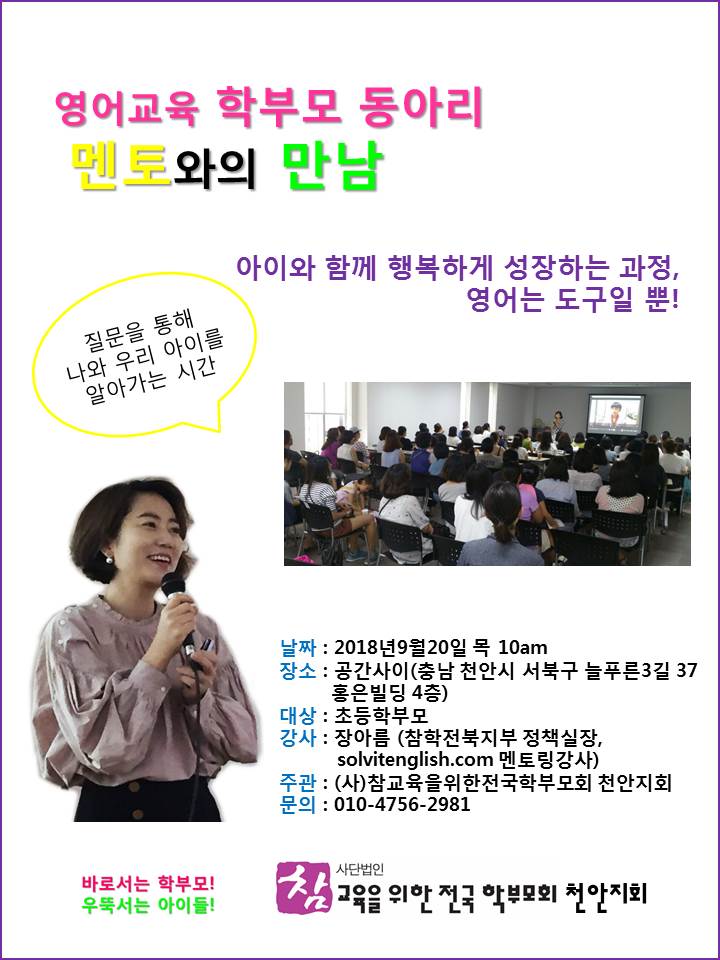 영어교육 학부모 동아리
멘토와의 만남

아이와 함께 행복하게 성장하는 과정,
영어는 도구일 뿐!

질문을 통해
나와 우리 아이를
알아가는 시간

날짜 : 2018년9월20일 목 10am
장소 : 공간사이(충남 천안시 서북구 늘푸른3길 37 홍은빌딩 4층)
대상 : 초등학부모
강사 : 장아름 (참학전북지부 정책실장, solvitenglish.com 멘토링강사)
주관 : (사)참교육을위한전국학부모회 천안지회
문의 : 010-4756-2981

바로서는 학부모!
우뚝서는 아이들!

사단법인
참교육을 위한 전국 학부모회 천안지회